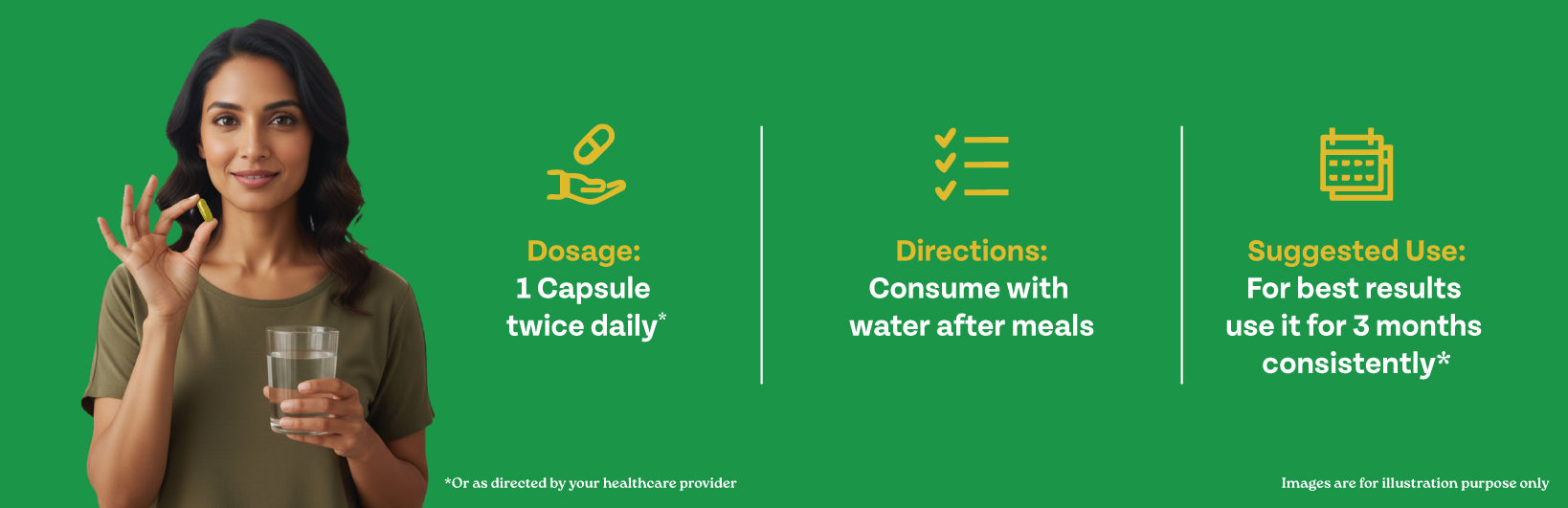 Dosage:
1 Capsule twice daily*

Directions:
Consume with water after meals

Suggested Use:
For best results use it for 3 months consistently*

*Or as directed by your healthcare provider

Images are for illustration purpose only